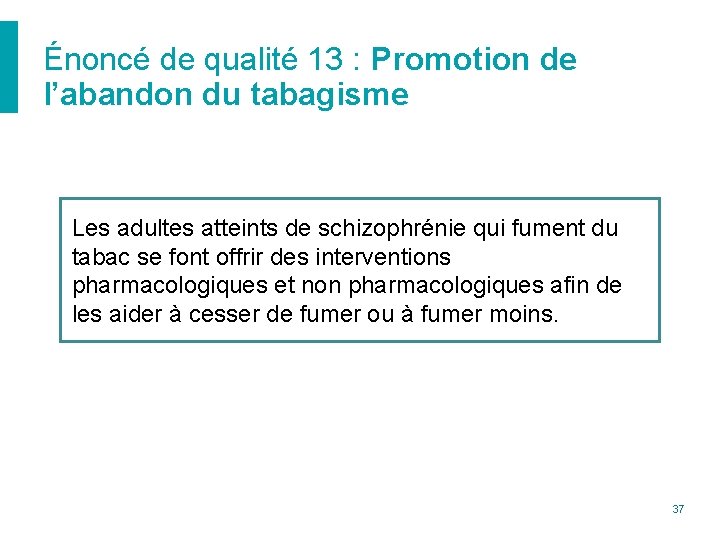 Énoncé de qualité 13 : Promotion de l’abandon du tabagisme

Les adultes atteints de schizophrénie qui fument du tabac se font offrir des interventions pharmacologiques et non pharmacologiques afin de les aider à cesser de fumer ou à fumer moins.

37